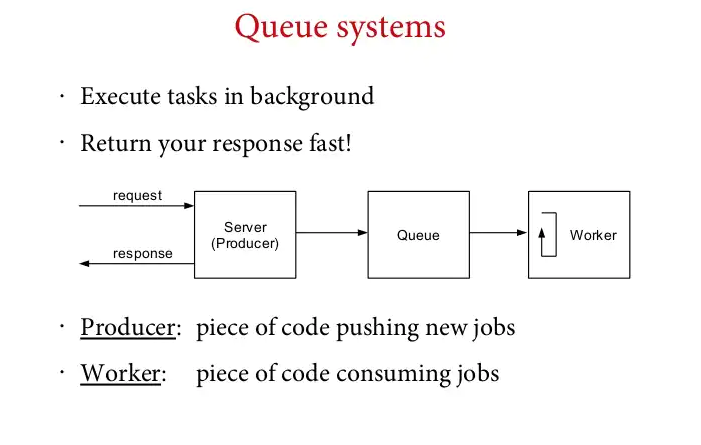 Queue systems

· Execute tasks in background

· Return your response fast!

request

response

Server (Producer)

Queue

Worker

· Producer: piece of code pushing new jobs

· Worker: piece of code consuming jobs